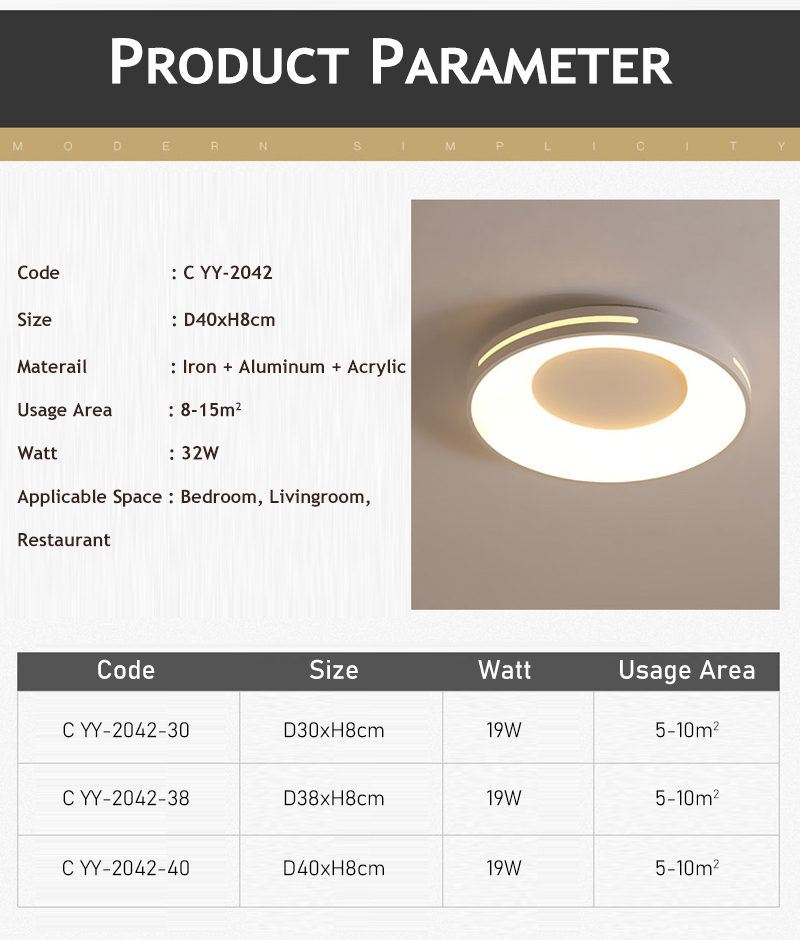 PRODUCT PARAMETER

MODERN SIMPLICITY

Code : C YY-2042

Size : D40xH8cm

Materail : Iron + Aluminum + Acrylic

Usage Area : 8-15m$^2$

Watt : 32W

Applicable Space : Bedroom, Livingroom, Restaurant

| Code | Size | Watt | Usage Area |
|---|---|---|---|
| C YY-2042-30 | D30xH8cm | 19W | 5-10m$^2$ |
| C YY-2042-38 | D38xH8cm | 19W | 5-10m$^2$ |
| C YY-2042-40 | D40xH8cm | 19W | 5-10m$^2$ |